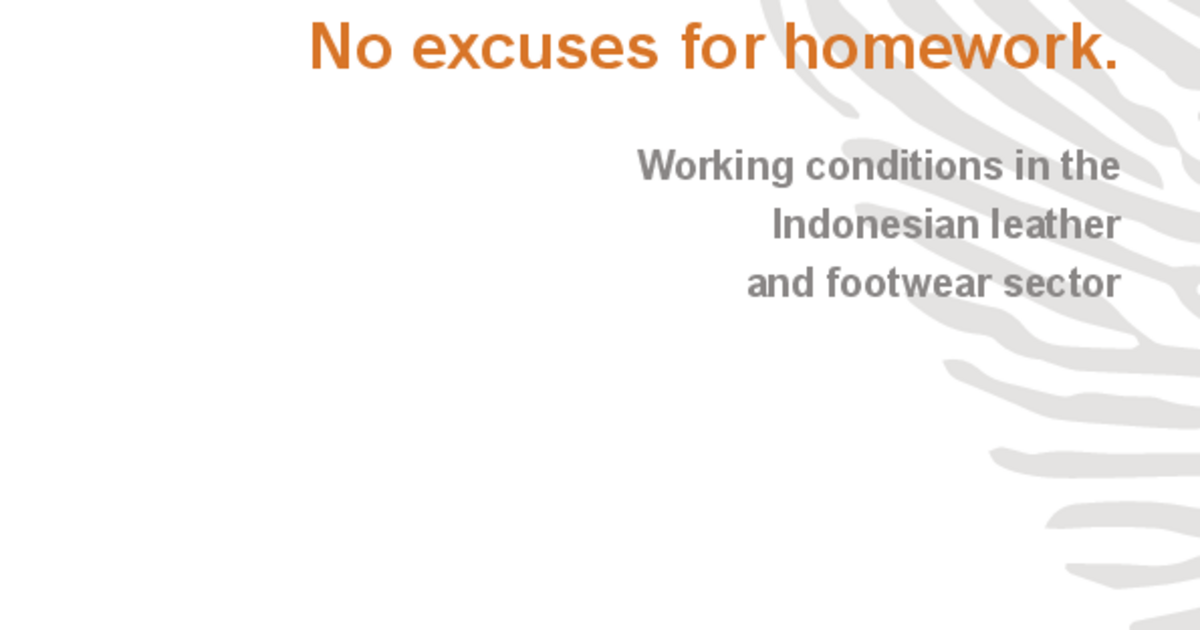 No excuses for homework.

Working conditions in the Indonesian leather and footwear sector